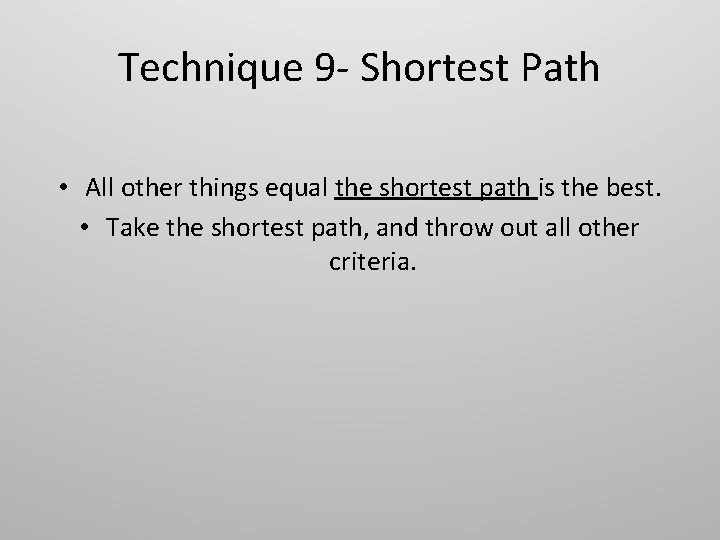 Technique 9- Shortest Path

• All other things equal the shortest path is the best.

• Take the shortest path, and throw out all other criteria.